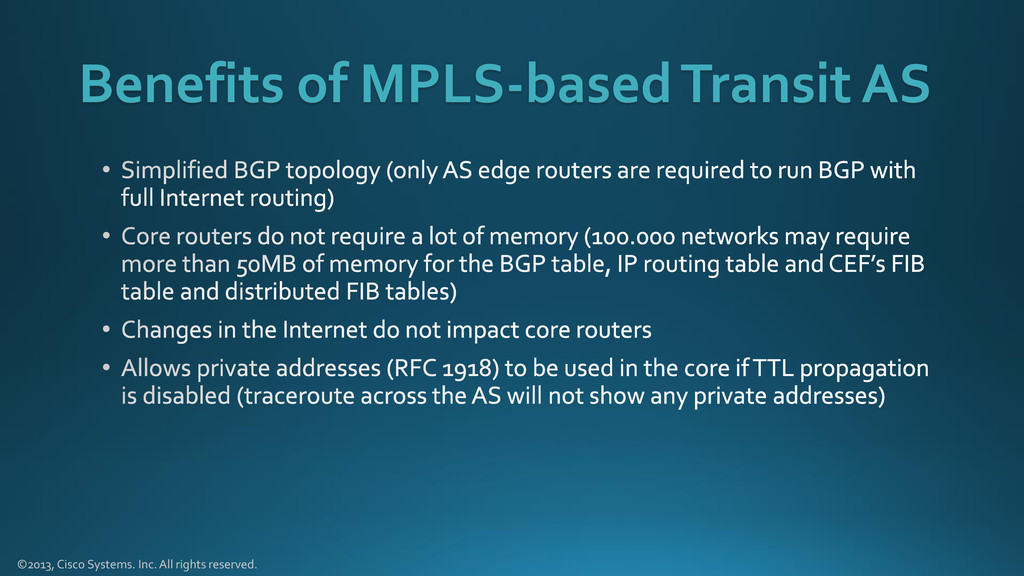 Benefits of MPLS-based Transit AS

• Simplified BGP topology (only AS edge routers are required to run BGP with full Internet routing)

• Core routers do not require a lot of memory (100.000 networks may require more than 50MB of memory for the BGP table, IP routing table and CEF's FIB table and distributed FIB tables)

• Changes in the Internet do not impact core routers

• Allows private addresses (RFC 1918) to be used in the core if TTL propagation is disabled (traceroute across the AS will not show any private addresses)

©2013, Cisco Systems. Inc. All rights reserved.